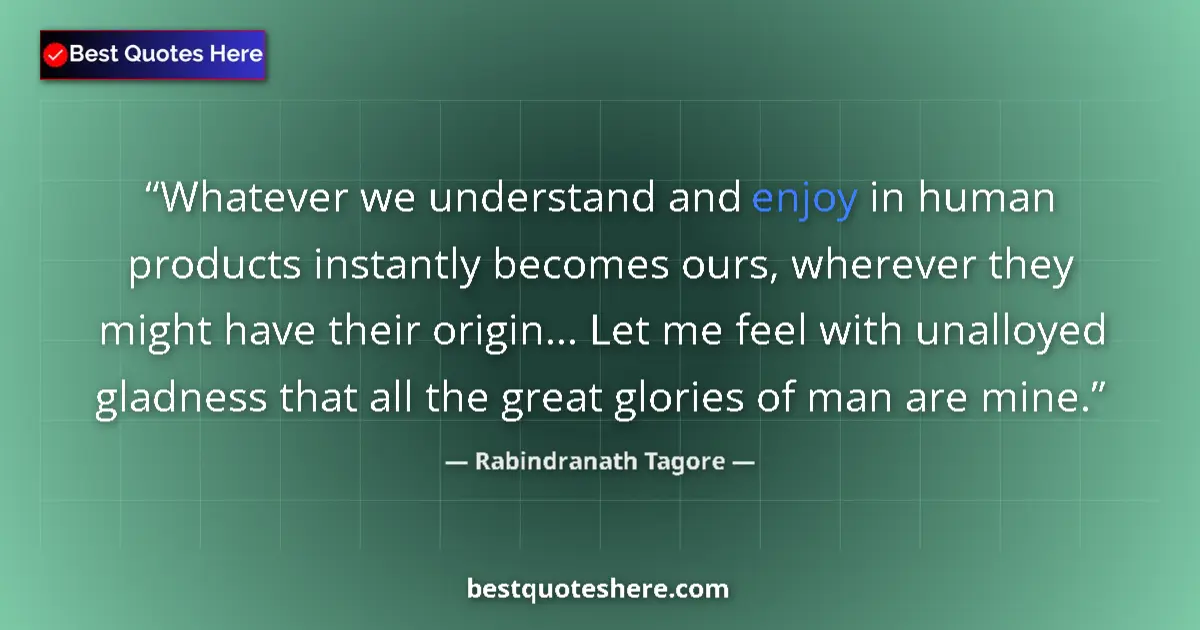 Best Quotes Here

“Whatever we understand and enjoy in human products instantly becomes ours, wherever they might have their origin... Let me feel with unalloyed gladness that all the great glories of man are mine.”

— Rabindranath Tagore —

bestquoteshere.com